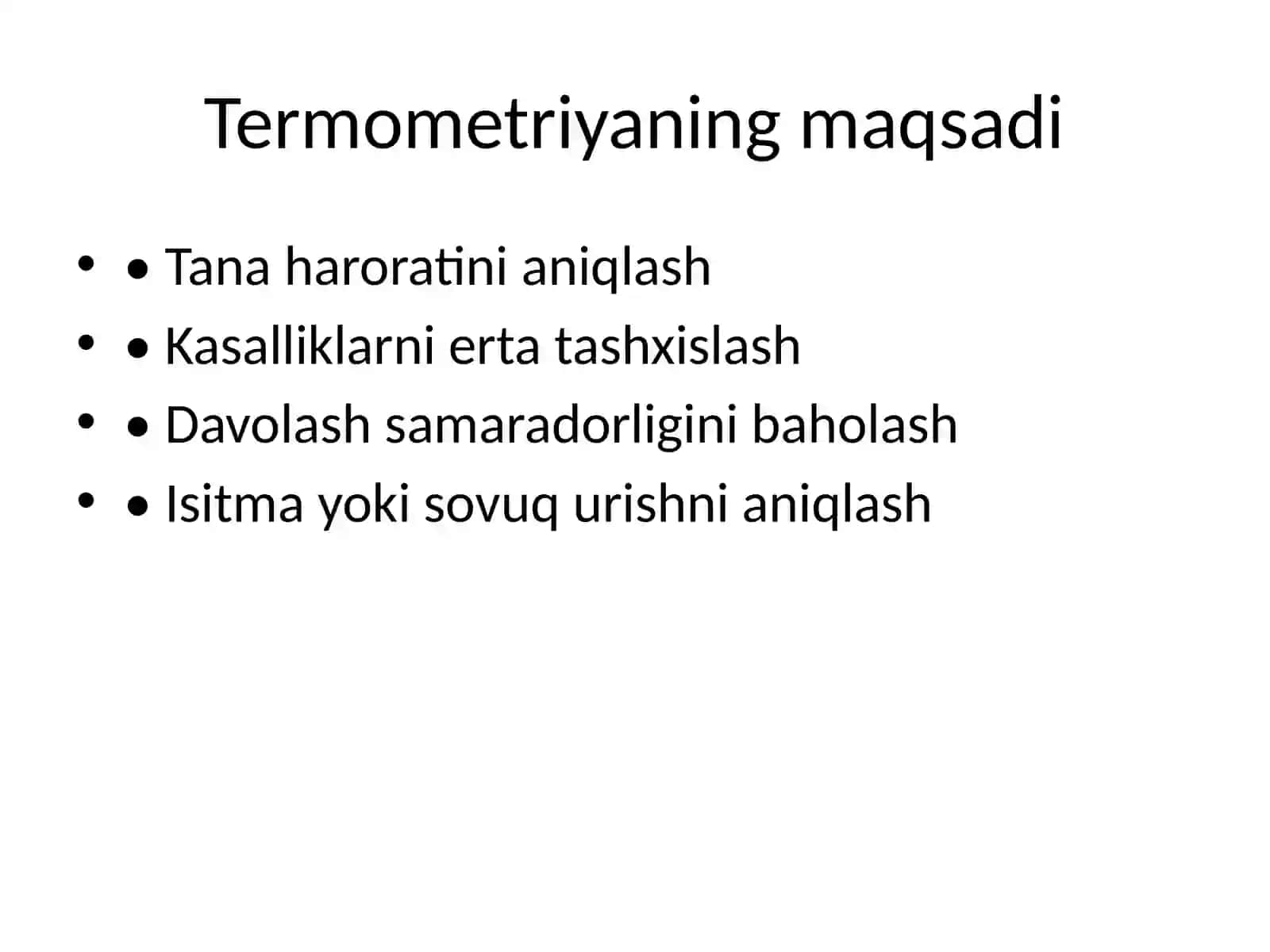 Termometriyaning maqsadi

• • Tana haroratini aniqlash
• • Kasalliklarni erta tashxislash
• • Davolash samaradorligini baholash
• • Isitma yoki sovuq urishni aniqlash